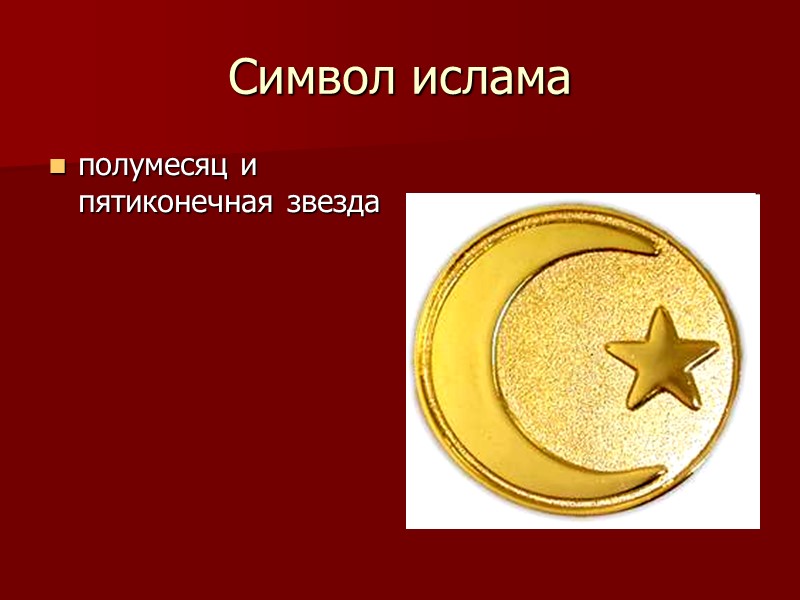 Символ ислама

полумесяц и пятиконечная звезда